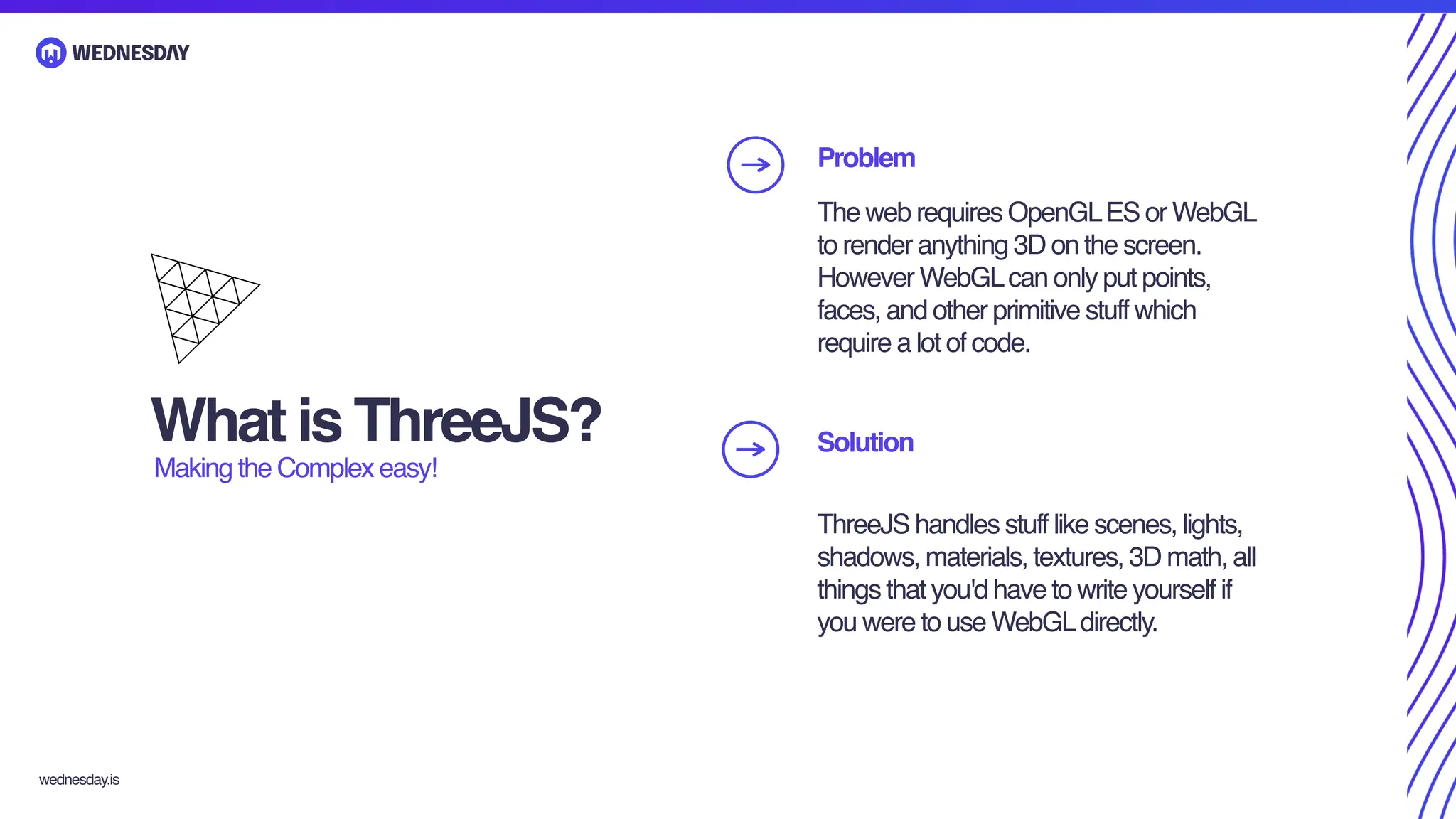 WEDNESDAY

What is ThreeJS?
Making the Complex easy!

Problem

The web requires OpenGL ES or WebGL to render anything 3D on the screen. However WebGL can only put points, faces, and other primitive stuff which require a lot of code.

Solution

ThreeJS handles stuff like scenes, lights, shadows, materials, textures, 3D math, all things that you'd have to write yourself if you were to use WebGL directly.

wednesday.is